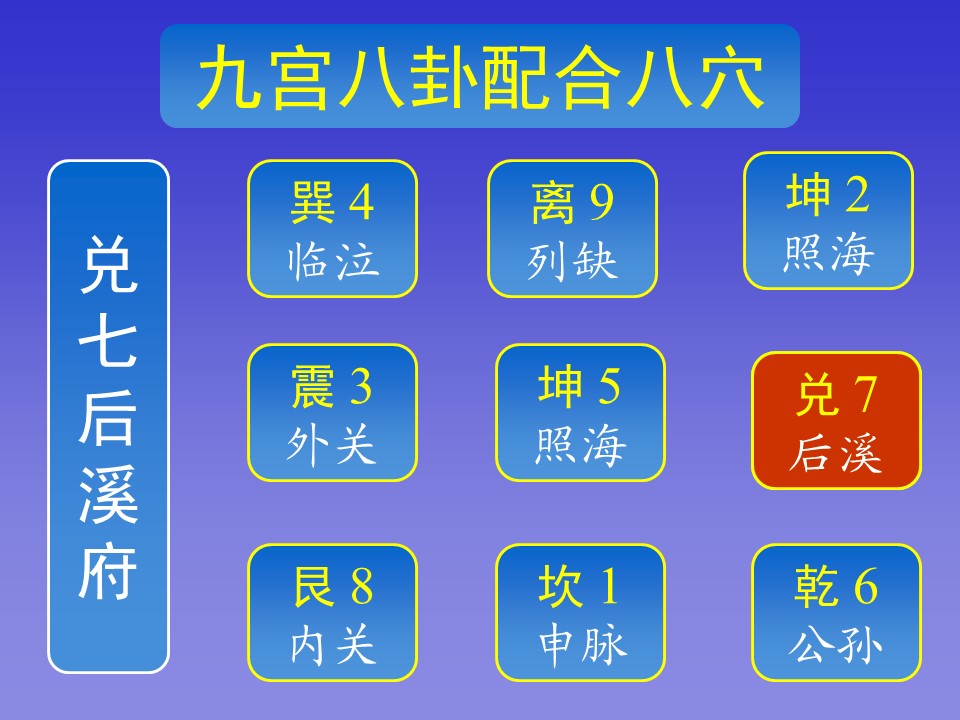 九宫八卦配合八穴

兑七后溪府

巽 4
临泣

离 9
列缺

坤 2
照海

震 3
外关

坤 5
照海

兑 7
后溪

艮 8
内关

坎 1
申脉

乾 6
公孙